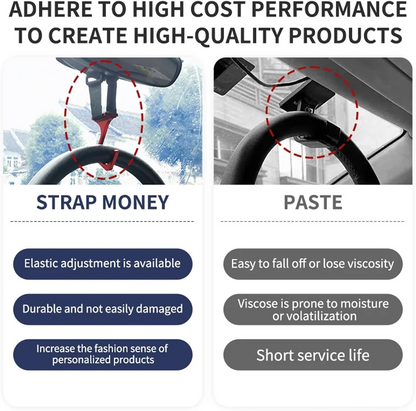 ADHERE TO HIGH COST PERFORMANCE TO CREATE HIGH-QUALITY PRODUCTS

STRAP MONEY

Elastic adjustment is available

Durable and not easily damaged

Increase the fashion sense of personalized products

PASTE

Easy to fall off or lose viscosity

Viscose is prone to moisture or volatilization

Short service life